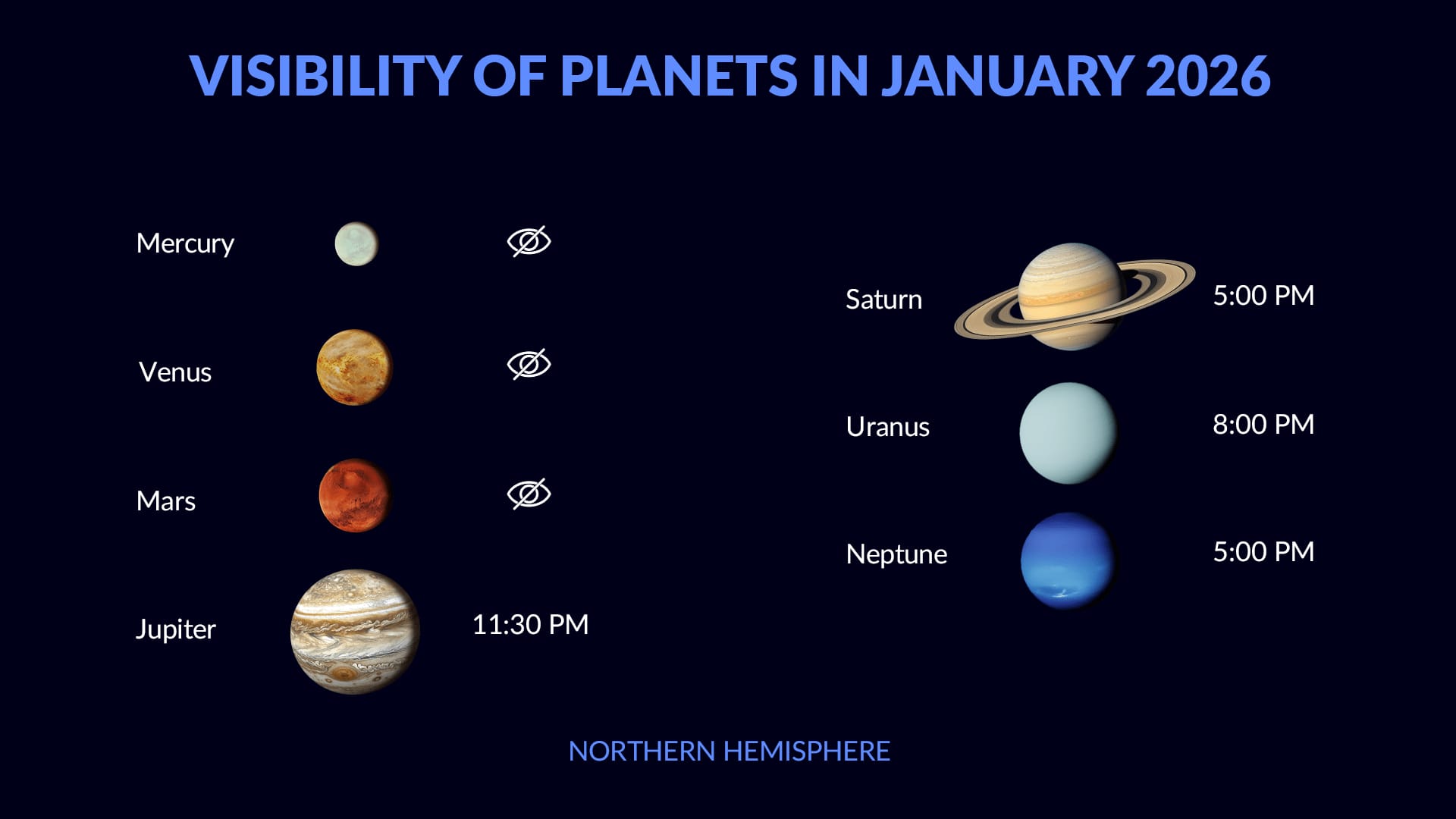 VISIBILITY OF PLANETS IN JANUARY 2026

Mercury

Venus

Mars

Jupiter 11:30 PM

Saturn 5:00 PM

Uranus 8:00 PM

Neptune 5:00 PM

NORTHERN HEMISPHERE